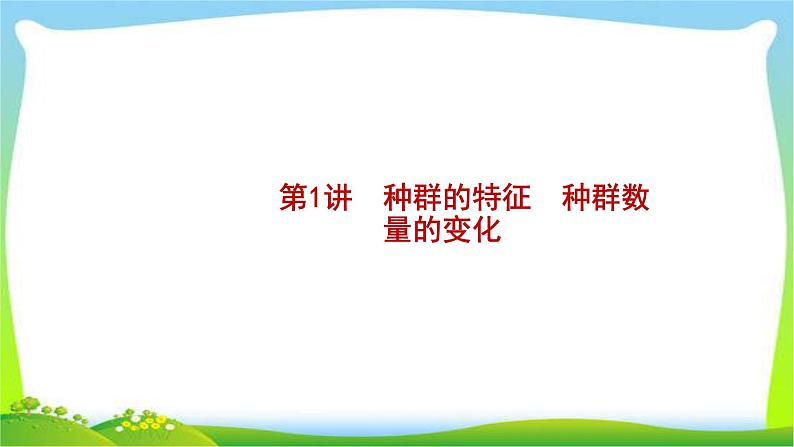 第1讲　种群的特征　种群数量的变化